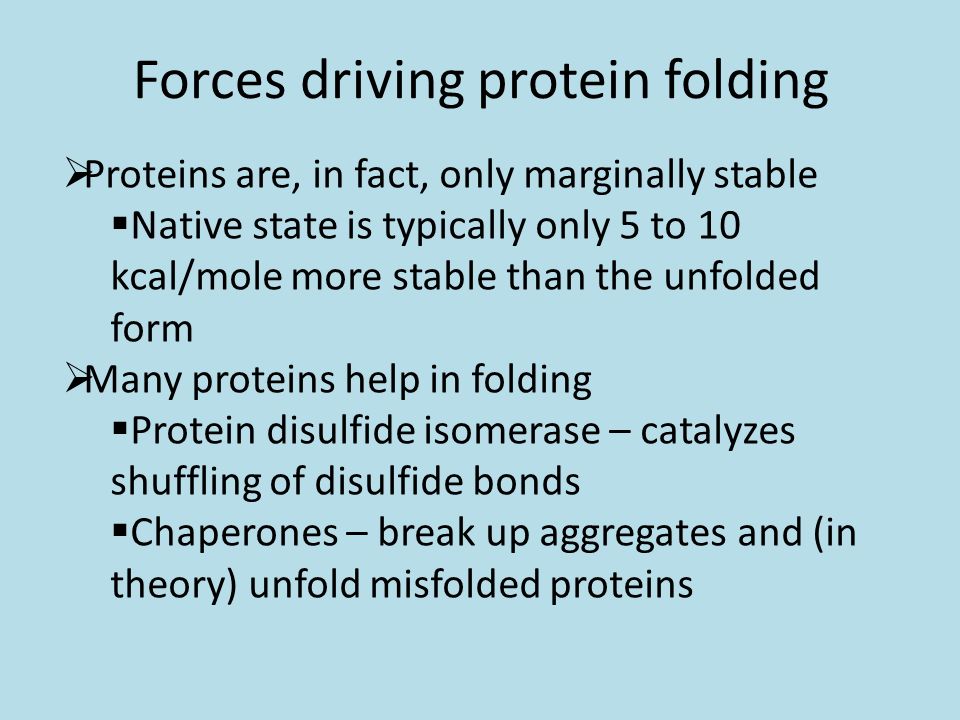 Forces driving protein folding

➢Proteins are, in fact, only marginally stable
▪Native state is typically only 5 to 10 kcal/mole more stable than the unfolded form
➢Many proteins help in folding
▪Protein disulfide isomerase – catalyzes shuffling of disulfide bonds
▪Chaperones – break up aggregates and (in theory) unfold misfolded proteins